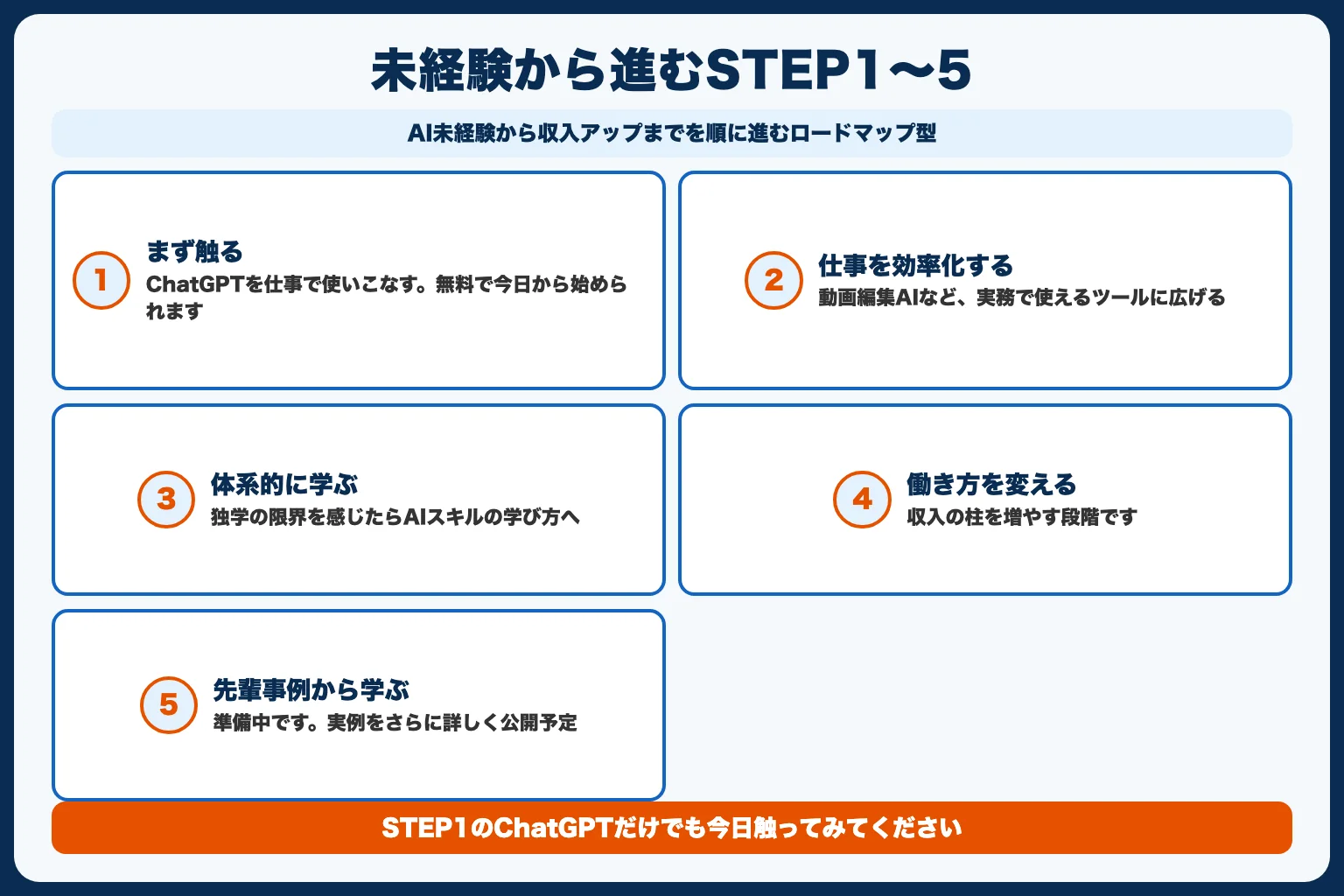 未経験から進むSTEP1〜5

AI未経験から収入アップまでを順に進むロードマップ型

1
まず触る
ChatGPTを仕事で使いこなす。無料で今日から始められます

2
仕事を効率化する
動画編集AIなど、実務で使えるツールに広げる

3
体系的に学ぶ
独学の限界を感じたらAIスキルの学び方へ

4
働き方を変える
収入の柱を増やす段階です

5
先輩事例から学ぶ
準備中です。実例をさらに詳しく公開予定

STEP1のChatGPTだけでも今日触ってみてください